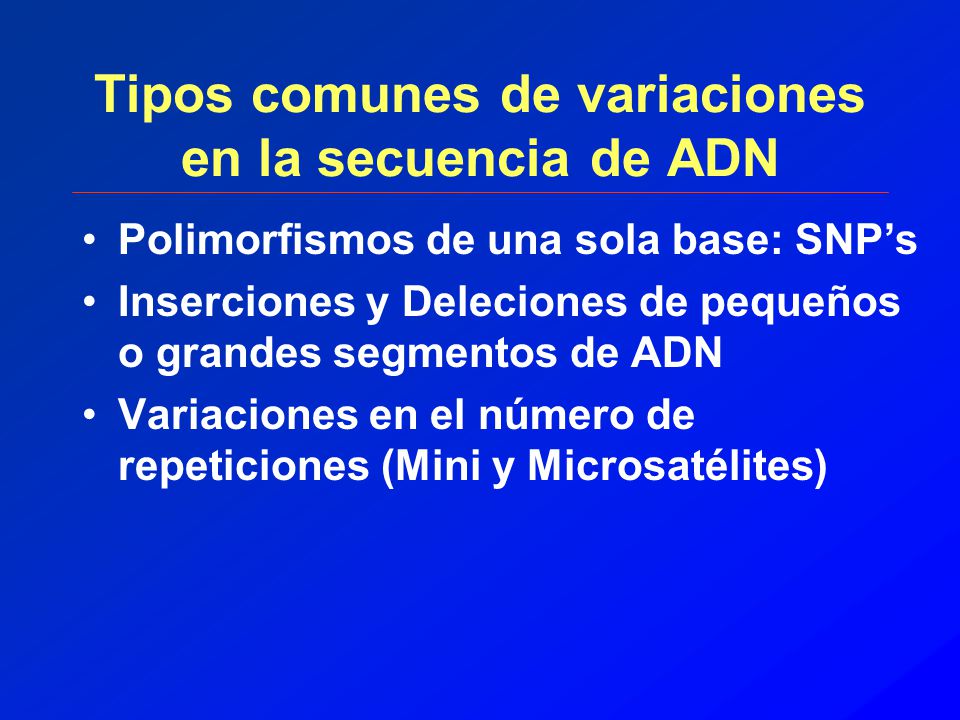 Tipos comunes de variaciones en la secuencia de ADN

• Polimorfismos de una sola base: SNP’s
• Inserciones y Deleciones de pequeños o grandes segmentos de ADN
• Variaciones en el número de repeticiones (Mini y Microsatélites)